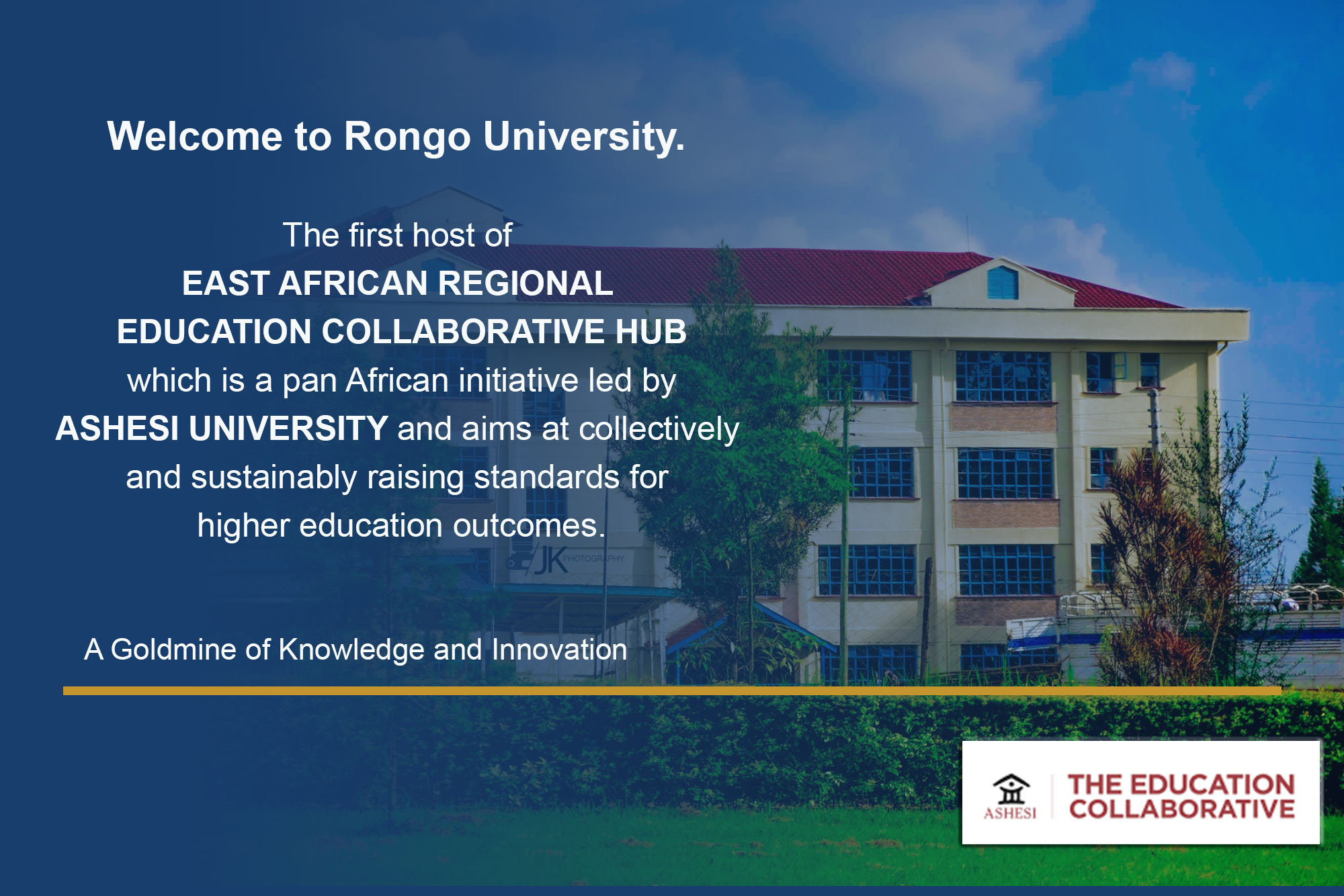 Welcome to Rongo University.

The first host of EAST AFRICAN REGIONAL EDUCATION COLLABORATIVE HUB which is a pan African initiative led by ASHESI UNIVERSITY and aims at collectively and sustainably raising standards for higher education outcomes.

JK PHOTOGRAPHY

A Goldmine of Knowledge and Innovation

ASHESI

THE EDUCATION COLLABORATIVE